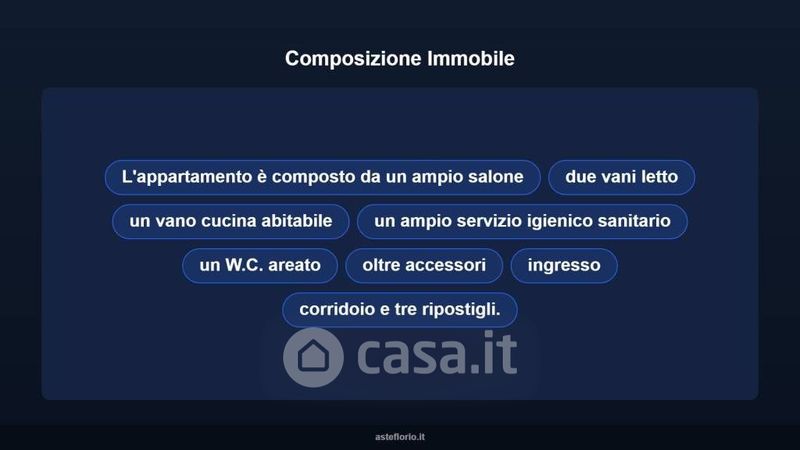 Composizione Immobile

L'appartamento è composto da un ampio salone

due vani letto

un vano cucina abitabile

un ampio servizio igienico sanitario

un W.C. areato

oltre accessori

ingresso

corridoio e tre ripostigli.

asteflorio.it

casa.it